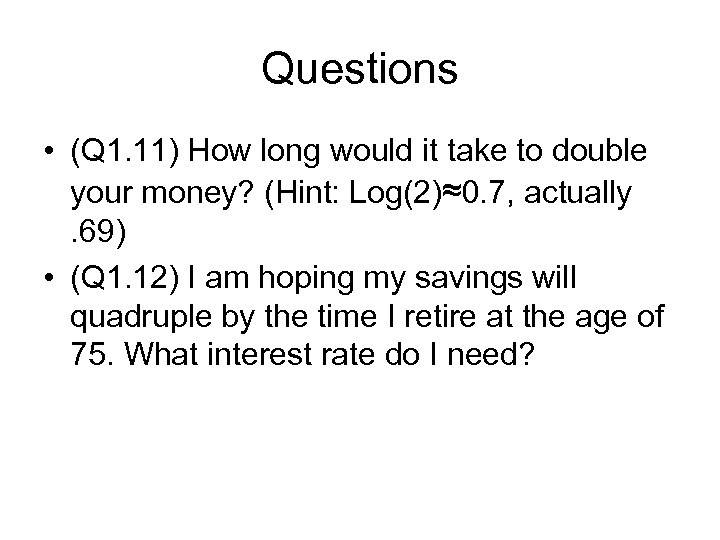 Questions

• (Q1.11) How long would it take to double your money? (Hint: Log(2)≈0.7, actually .69)

• (Q1.12) I am hoping my savings will quadruple by the time I retire at the age of 75. What interest rate do I need?